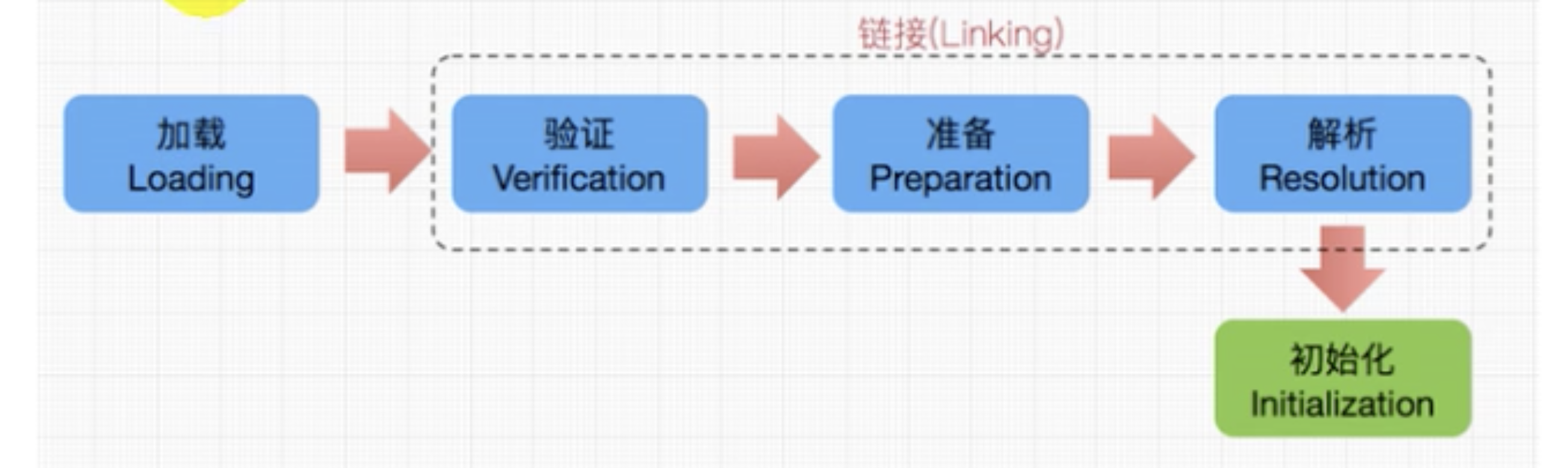 链接(Linking)

加载
Loading

验证
Verification

准备
Preparation

解析
Resolution

初始化
Initialization